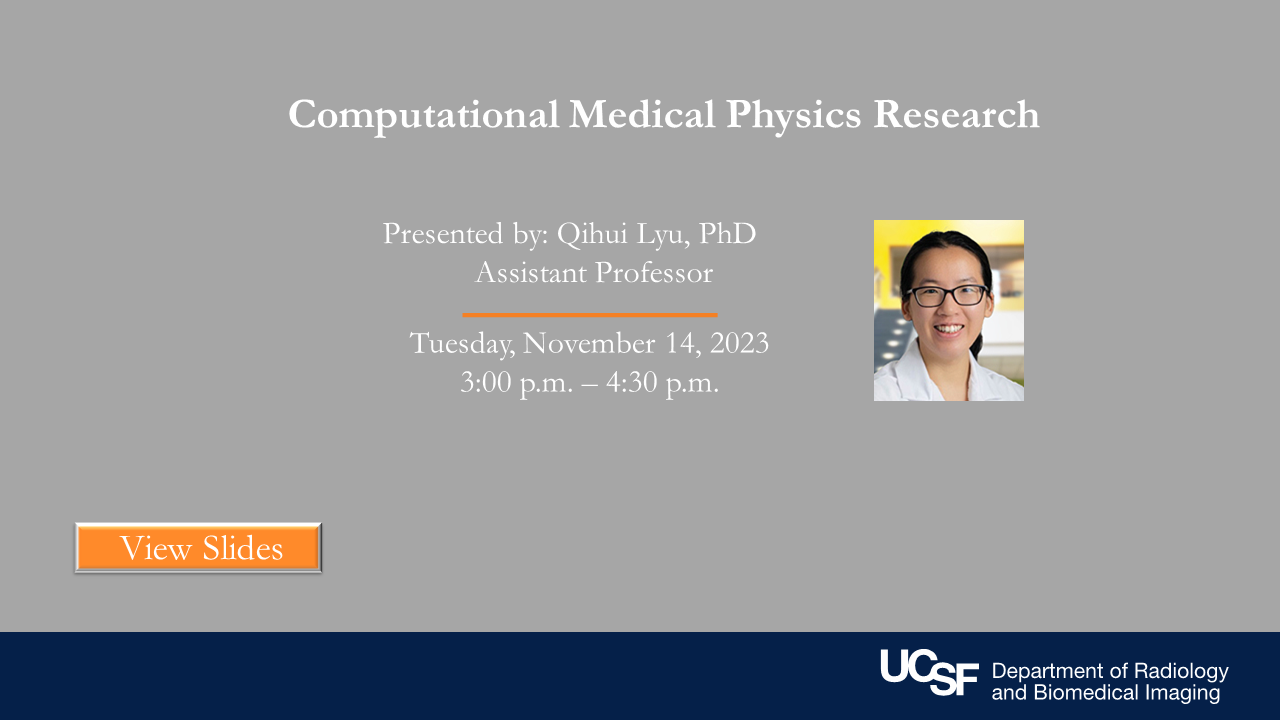 Computational Medical Physics Research

Presented by: Qihui Lyu, PhD
Assistant Professor

Tuesday, November 14, 2023
3:00 p.m. – 4:30 p.m.

View Slides

UCSF Department of Radiology and Biomedical Imaging